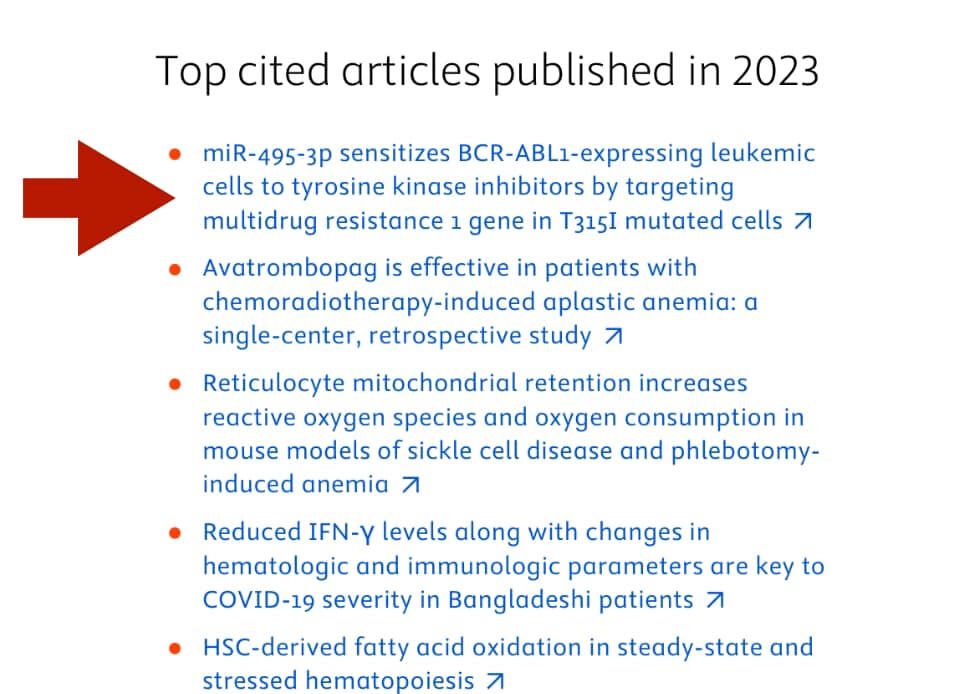 Top cited articles published in 2023

- miR-495-3p sensitizes BCR-ABL1-expressing leukemic cells to tyrosine kinase inhibitors by targeting multidrug resistance 1 gene in T315I mutated cells ↗
- Avatrombopag is effective in patients with chemoradiotherapy-induced aplastic anemia: a single-center, retrospective study ↗
- Reticulocyte mitochondrial retention increases reactive oxygen species and oxygen consumption in mouse models of sickle cell disease and phlebotomy-induced anemia ↗
- Reduced IFN-γ levels along with changes in hematologic and immunologic parameters are key to COVID-19 severity in Bangladeshi patients ↗
- HSC-derived fatty acid oxidation in steady-state and stressed hematopoiesis ↗